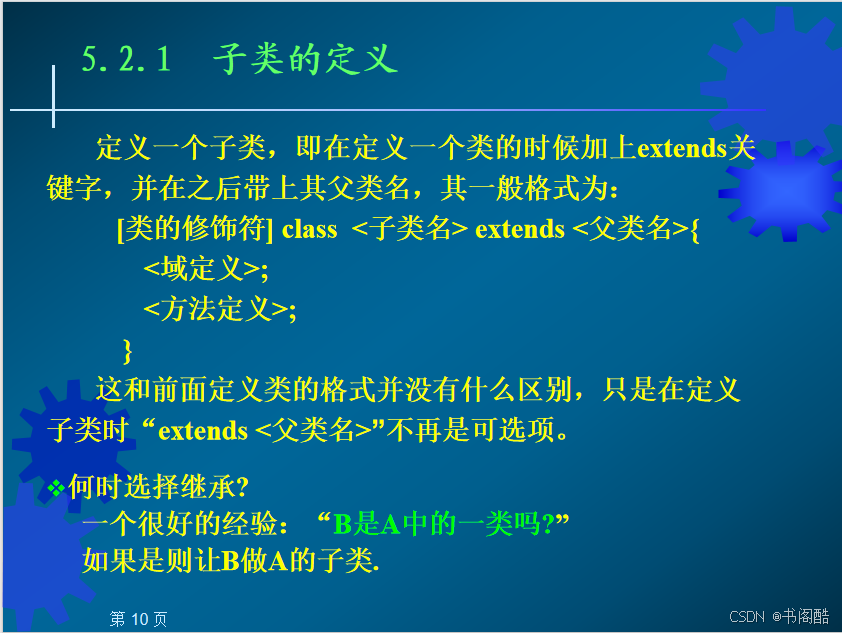 5.2.1 子类的定义

定义一个子类，即在定义一个类的时候加上extends关键字，并在之后带上其父类名，其一般格式为：

[类的修饰符] class <子类名> extends <父类名>{
<域定义>;
<方法定义>;
}

这和前面定义类的格式并没有什么区别，只是在定义子类时“extends <父类名>”不再是可选项。

❖何时选择继承?
一个很好的经验：“B是A中的一类吗?”
如果是则让B做A的子类.

第 10 页

CSDN @书阁酷